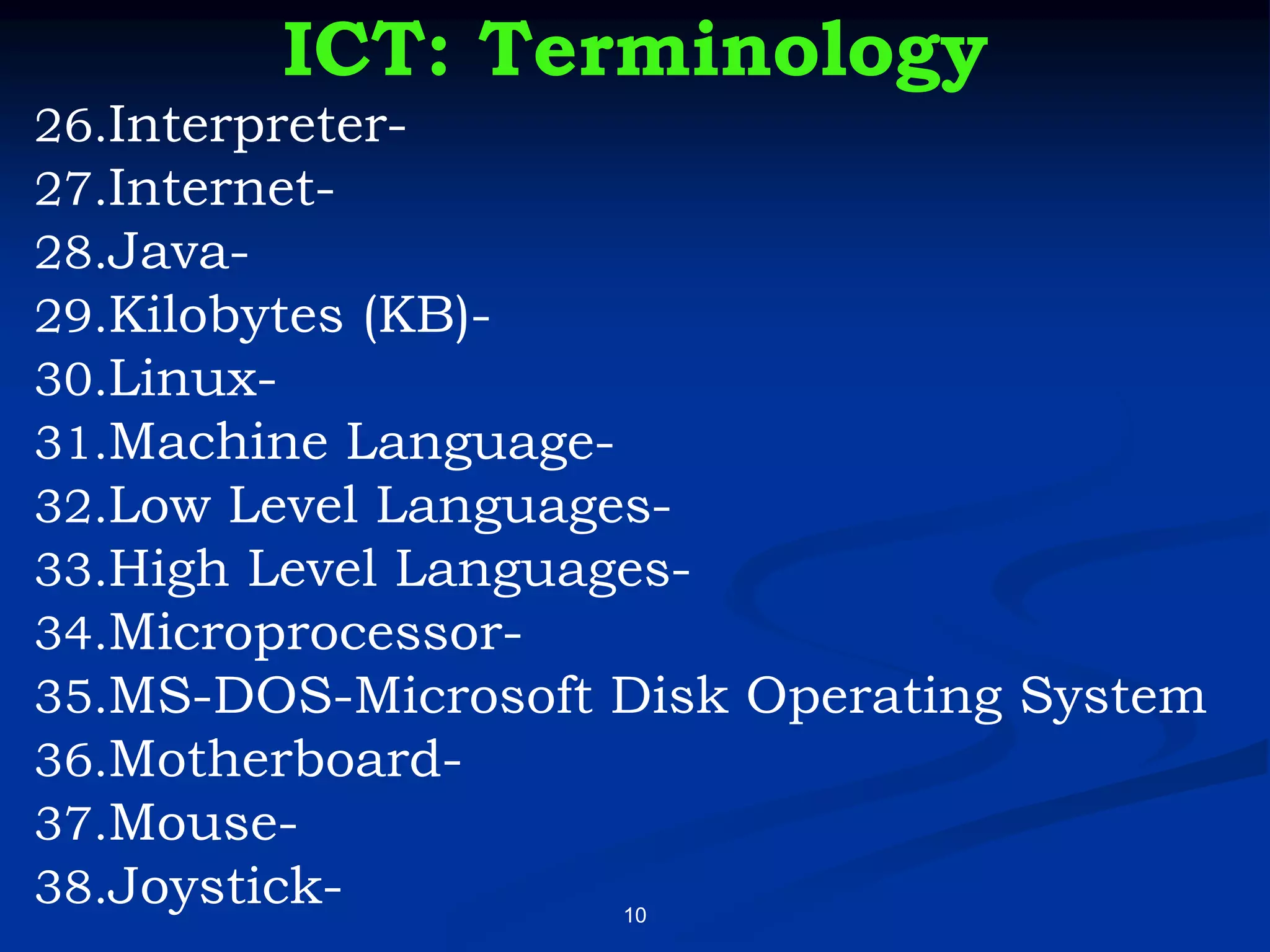 ICT: Terminology

26.Interpreter-
27.Internet-
28.Java-
29.Kilobytes (KB)-
30.Linux-
31.Machine Language-
32.Low Level Languages-
33.High Level Languages-
34.Microprocessor-
35.MS-DOS-Microsoft Disk Operating System
36.Motherboard-
37.Mouse-
38.Joystick-

10